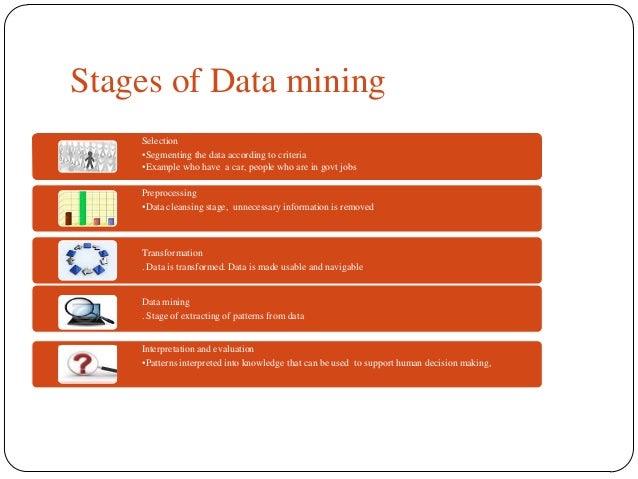 Stages of Data mining

Selection
•Segmenting the data according to criteria
•Example who have a car, people who are in govt jobs

Preprocessing
•Data cleansing stage, unnecessary information is removed

Transformation
. Data is transformed. Data is made usable and navigable

Data mining
. Stage of extracting of patterns from data

Interpretation and evaluation
•Patterns interpreted into knowledge that can be used to support human decision making,